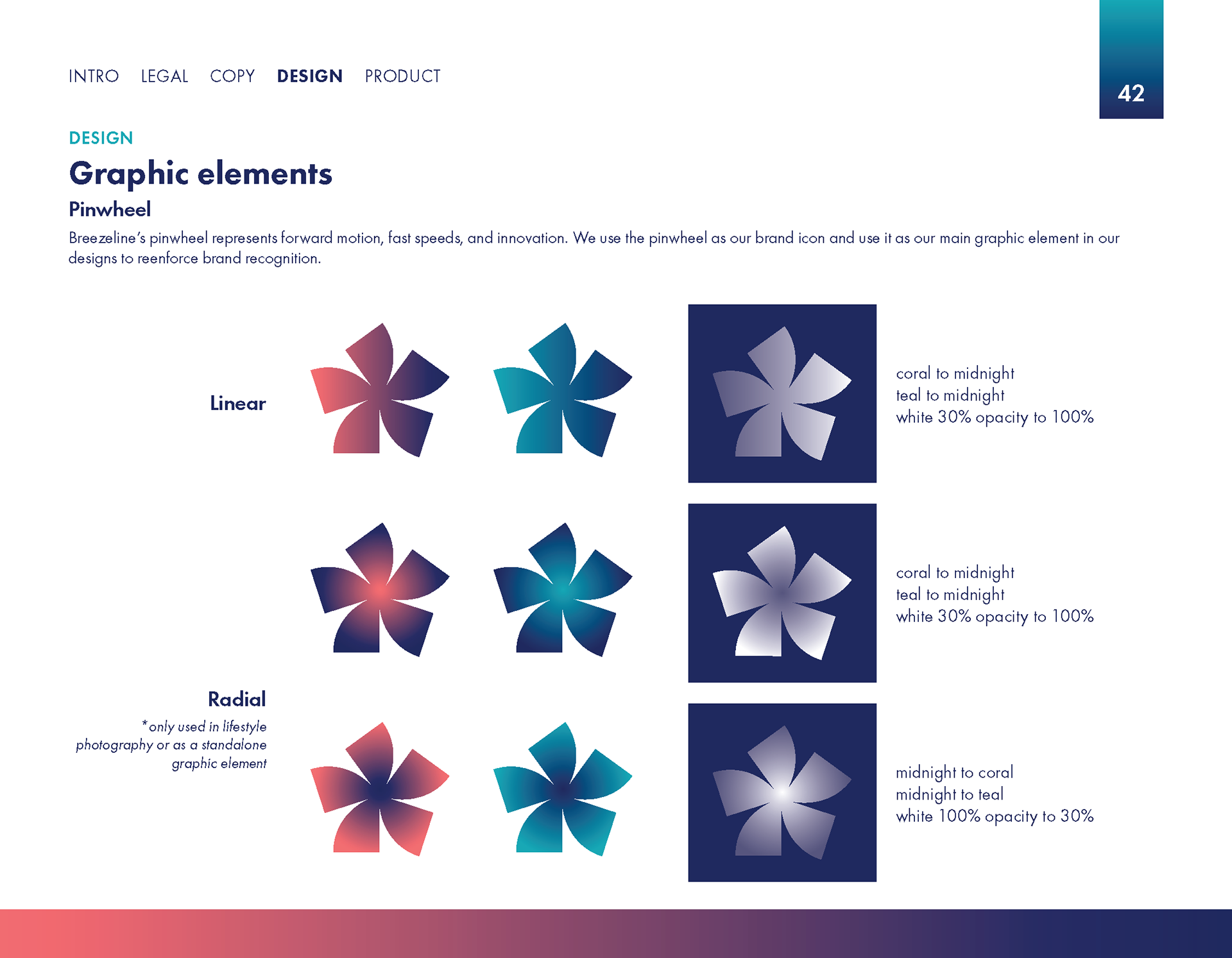 INTRO LEGAL COPY DESIGN PRODUCT

42

DESIGN

Graphic elements

Pinwheel

Breezeline's pinwheel represents forward motion, fast speeds, and innovation. We use the pinwheel as our brand icon and use it as our main graphic element in our designs to reenforce brand recognition.

Linear

coral to midnight
teal to midnight
white 30% opacity to 100%

coral to midnight
teal to midnight
white 30% opacity to 100%

Radial

*only used in lifestyle photography or as a standalone graphic element

midnight to coral
midnight to teal
white 100% opacity to 30%